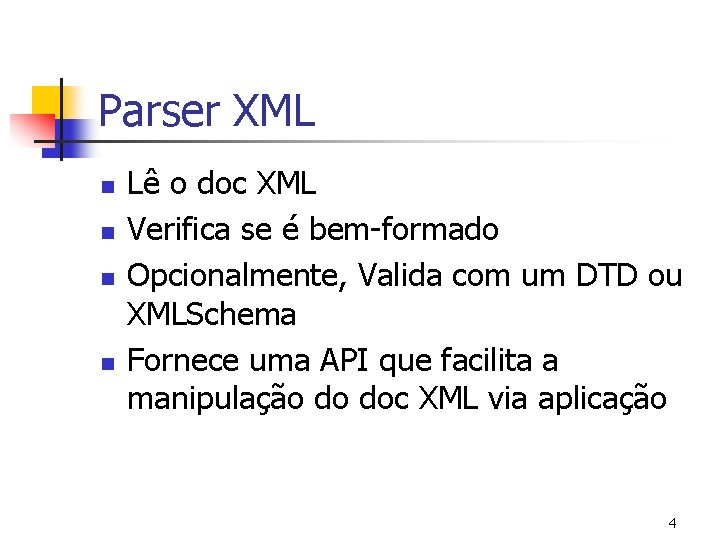 Parser XML

- Lê o doc XML
- Verifica se é bem-formado
- Opcionalmente, Valida com um DTD ou XMLSchema
- Fornece uma API que facilita a manipulação do doc XML via aplicação

4